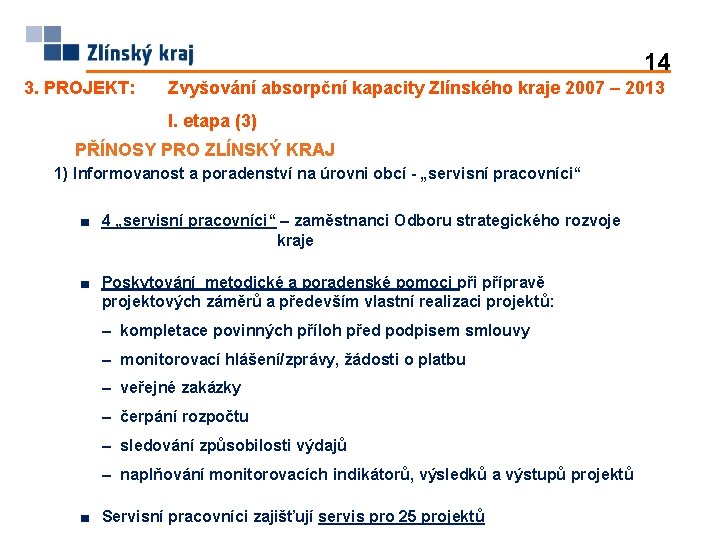 Zlínský kraj

14

3. PROJEKT: Zvyšování absorpční kapacity Zlínského kraje 2007 – 2013

I. etapa (3)

PŘÍNOSY PRO ZLÍNSKÝ KRAJ

1) Informovanost a poradenství na úrovni obcí - „servisní pracovníci“

■ 4 „servisní pracovníci“ – zaměstnanci Odboru strategického rozvoje kraje

■ Poskytování metodické a poradenské pomoci při přípravě projektových záměrů a především vlastní realizaci projektů:

– kompletace povinných příloh před podpisem smlouvy

– monitorovací hlášení/zprávy, žádosti o platbu

– veřejné zakázky

– čerpání rozpočtu

– sledování způsobilosti výdajů

– naplňování monitorovacích indikátorů, výsledků a výstupů projektů

■ Servisní pracovníci zajišťují servis pro 25 projektů